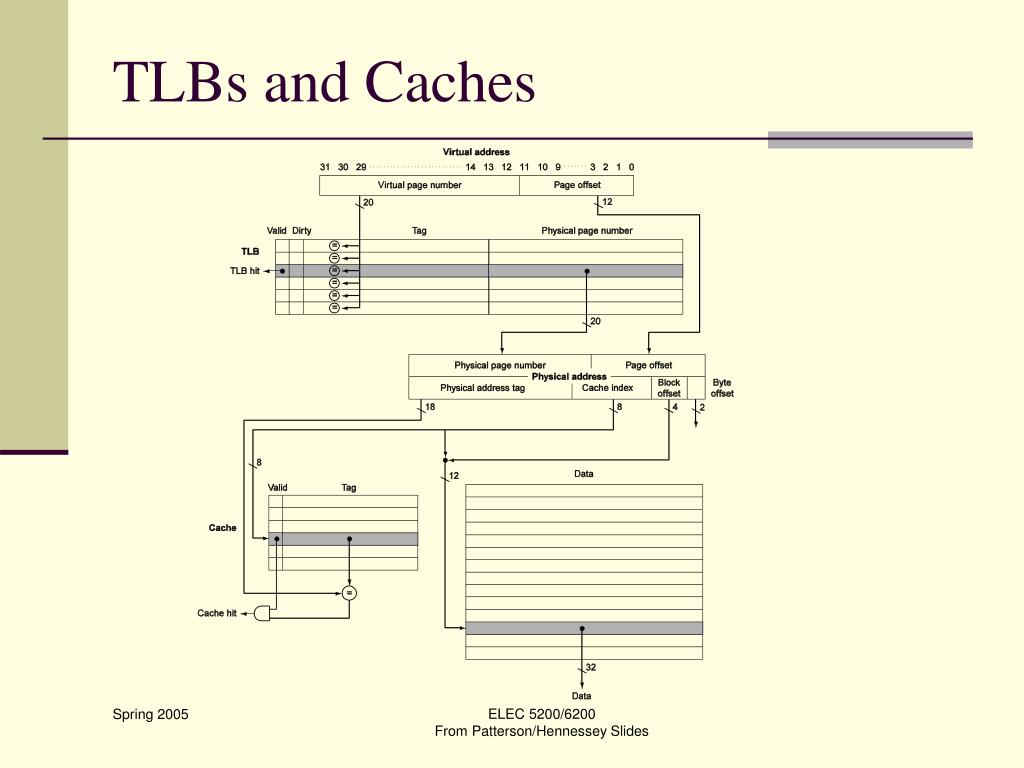 TLBs and Caches

Virtual address

31 30 29 14 13 12 11 10 9 3 2 1 0

Virtual page number

Page offset

20

12

Valid Dirty

Tag

Physical page number

TLB

TLB hit

=
=
=
=
=
=

20

Physical page number

Page offset

Physical address

Physical address tag

Cache index

Block offset

Byte offset

18

8

4

2

8

12

Data

Valid

Tag

Cache

=

Cache hit

32

Data

Spring 2005

ELEC 5200/6200
From Patterson/Hennessey Slides